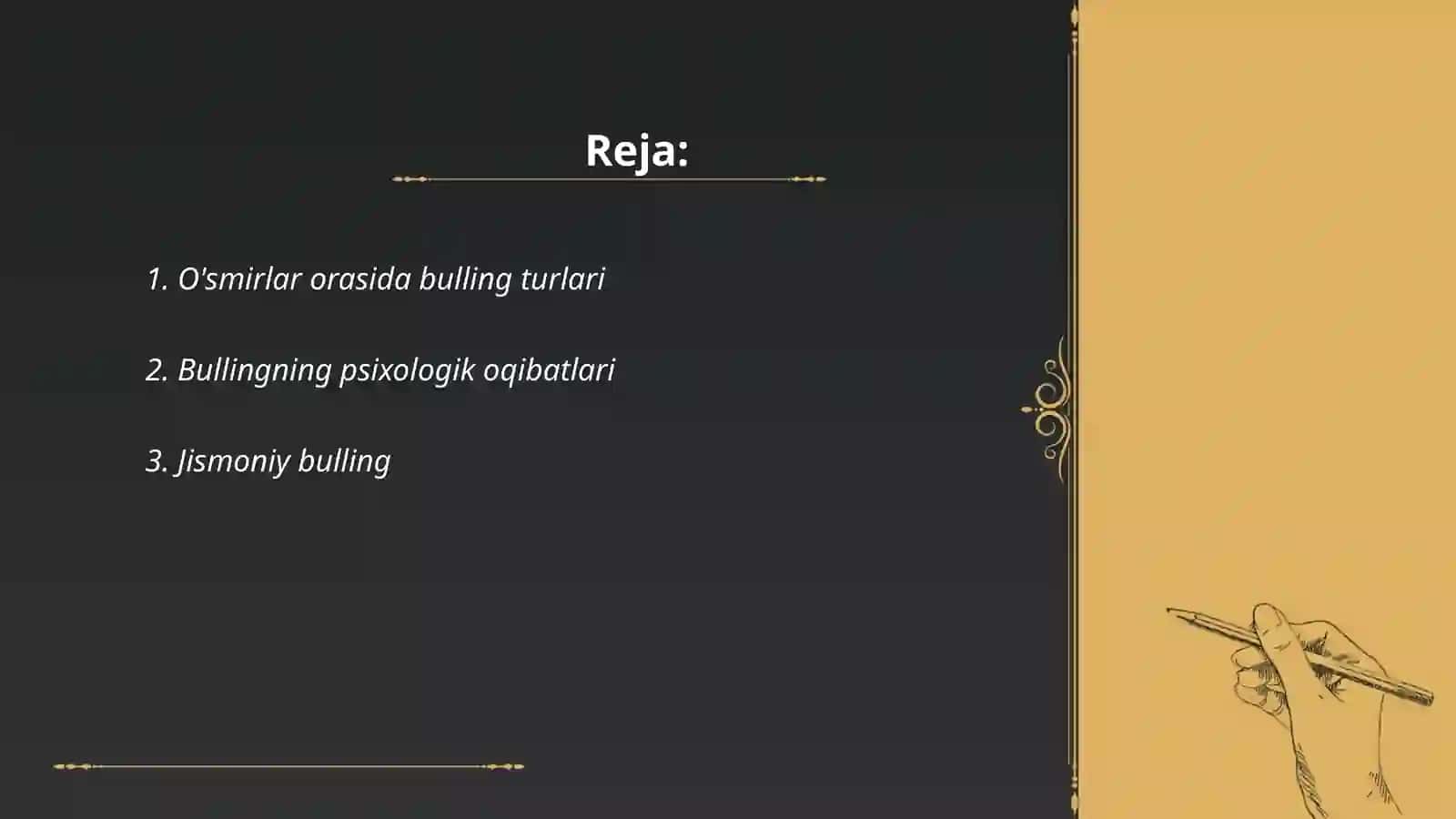 Reja:

1. O'smirlar orasida bulling turlari

2. Bullingning psixologik oqibatlari

3. Jismoniy bulling